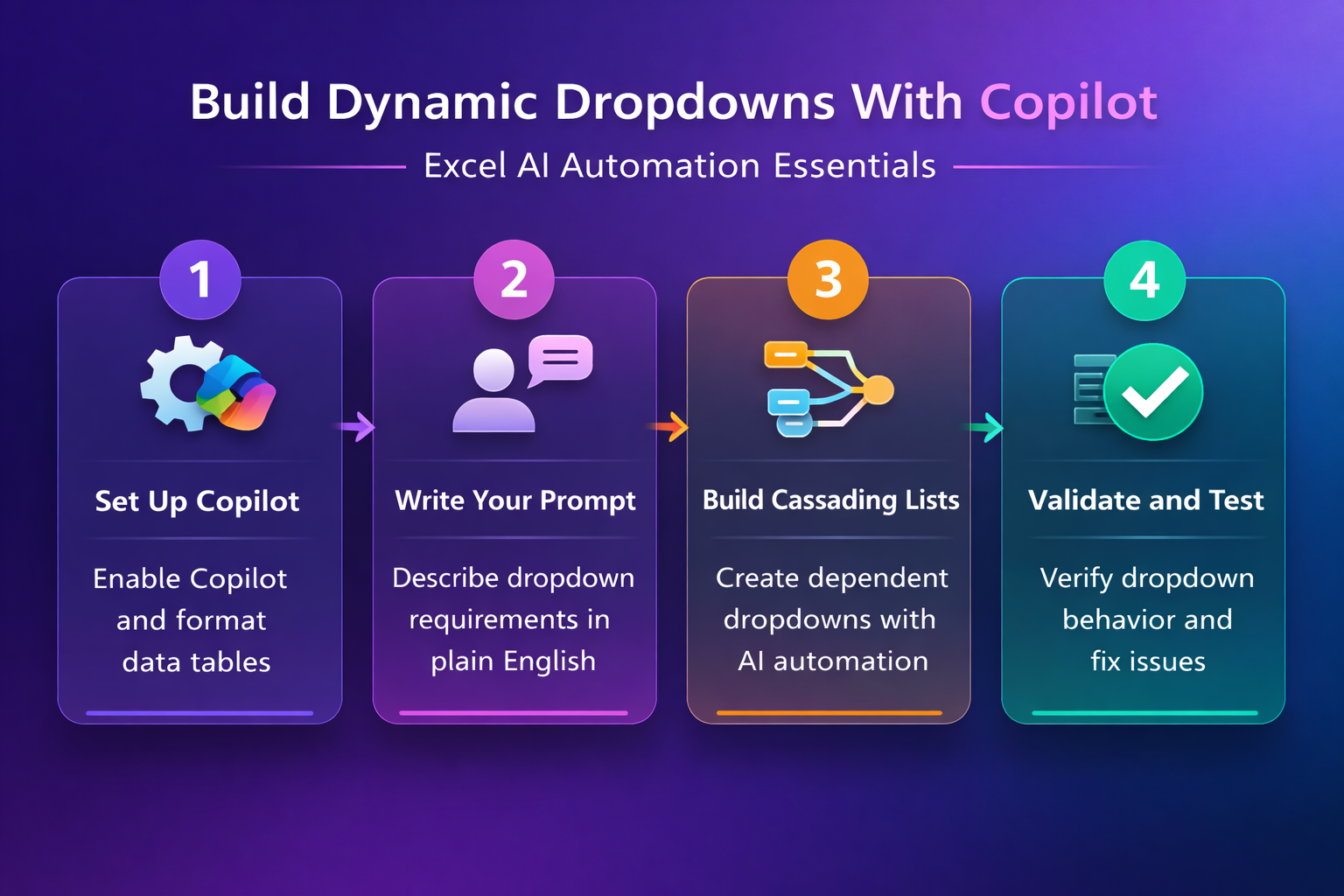 Build Dynamic Dropdowns With Copilot

Excel AI Automation Essentials

1

Set Up Copilot

Enable Copilot and format data tables

2

Write Your Prompt

Describe dropdown requirements in plain English

3

Build Cassading Lists

Create dependent dropdowns with AI automation

4

Validate and Test

Verify dropdown behavior and fix issues